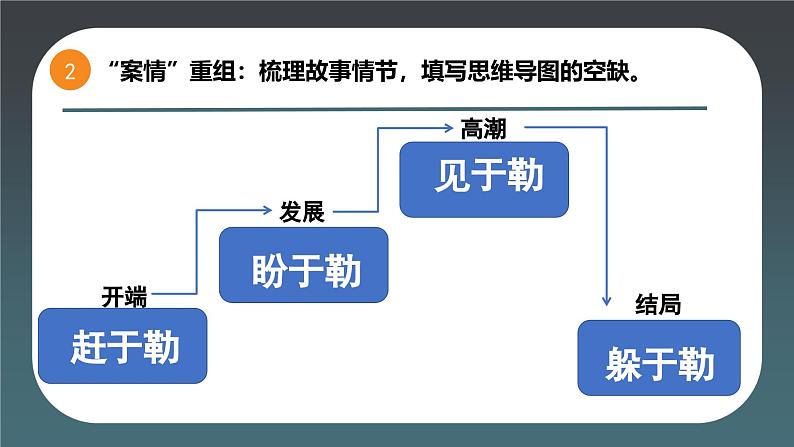 2 “案情”重组：梳理故事情节，填写思维导图的空缺。

开端
赶于勒

发展
盼于勒

高潮
见于勒

结局
躲于勒